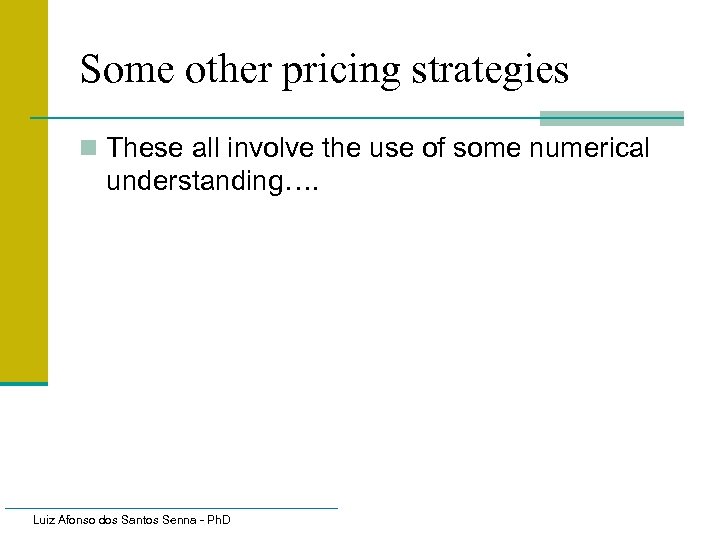 Some other pricing strategies

These all involve the use of some numerical understanding….

Luiz Afonso dos Santos Senna - PhD